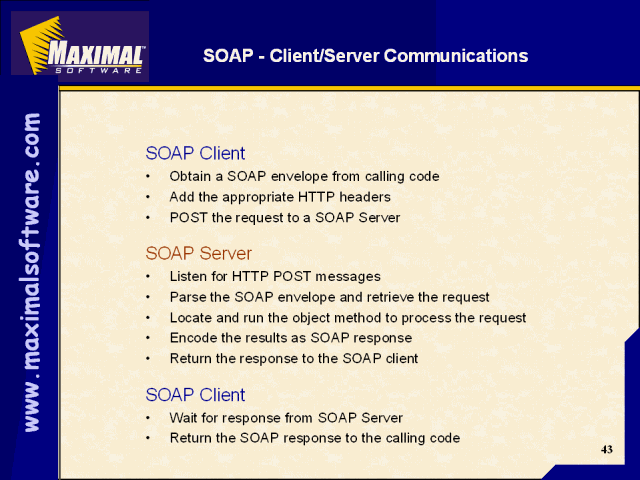 MAXIMAL™ SOFTWARE

SOAP - Client/Server Communications

www.maximalsoftware.com

SOAP Client
• Obtain a SOAP envelope from calling code
• Add the appropriate HTTP headers
• POST the request to a SOAP Server

SOAP Server
• Listen for HTTP POST messages
• Parse the SOAP envelope and retrieve the request
• Locate and run the object method to process the request
• Encode the results as SOAP response
• Return the response to the SOAP client

SOAP Client
• Wait for response from SOAP Server
• Return the SOAP response to the calling code

43